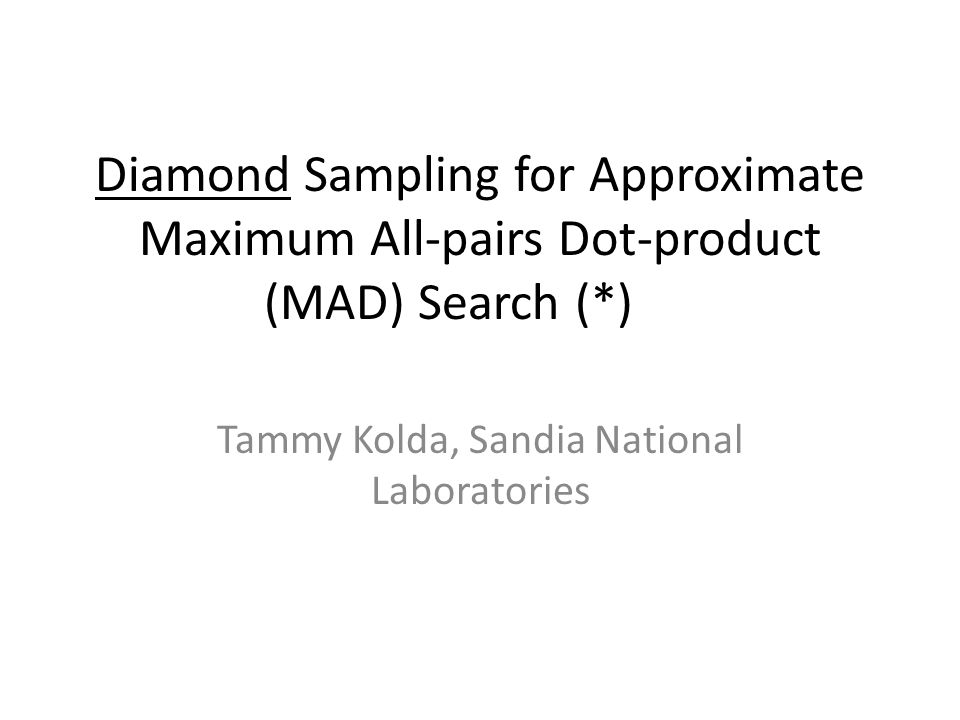 Diamond Sampling for Approximate Maximum All-pairs Dot-product (MAD) Search (*)

Tammy Kolda, Sandia National Laboratories